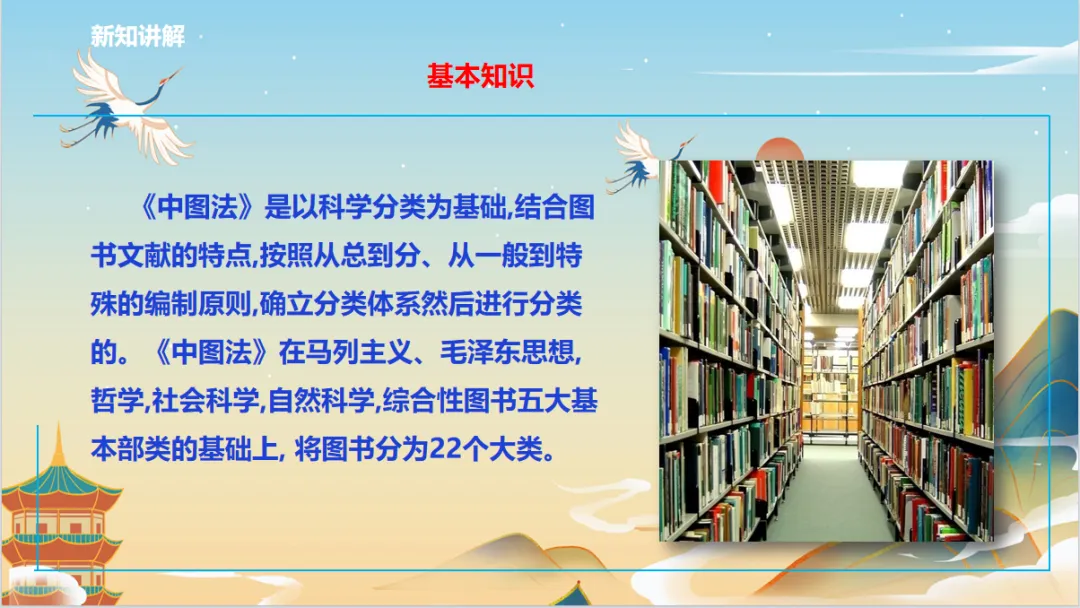 新知讲解

基本知识

《中图法》是以科学分类为基础,结合图书文献的特点,按照从总到分、从一般到特殊的编制原则,确立分类体系然后进行分类的。《中图法》在马列主义、毛泽东思想,哲学,社会科学,自然科学,综合性图书五大基本部类的基础上, 将图书分为22个大类。